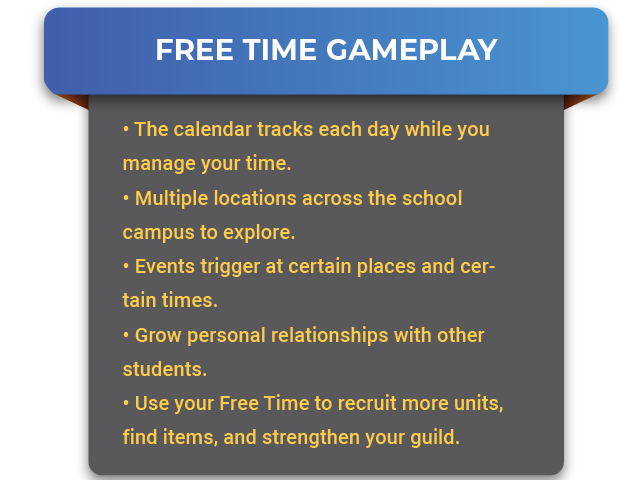 FREE TIME GAMEPLAY

• The calendar tracks each day while you manage your time.
• Multiple locations across the school campus to explore.
• Events trigger at certain places and certain times.
• Grow personal relationships with other students.
• Use your Free Time to recruit more units, find items, and strengthen your guild.